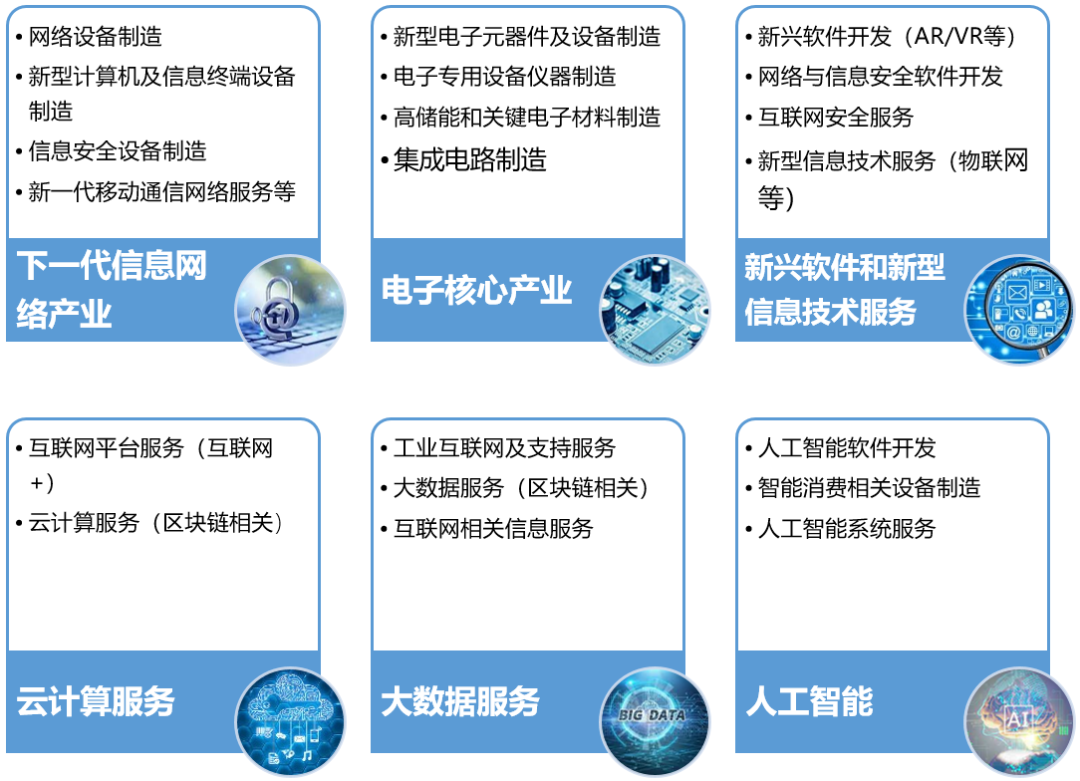 • 网络设备制造
• 新型计算机及信息终端设备制造
• 信息安全设备制造
• 新一代移动通信网络服务等

下一代信息网络产业

• 新型电子元器件及设备制造
• 电子专用设备仪器制造
• 高储能和关键电子材料制造
• 集成电路制造

电子核心产业

• 新兴软件开发（AR/VR等）
• 网络与信息安全软件开发
• 互联网安全服务
• 新型信息技术服务（物联网等）

新兴软件和新型信息技术服务

• 互联网平台服务（互联网+）
• 云计算服务（区块链相关）

云计算服务

• 工业互联网及支持服务
• 大数据服务（区块链相关）
• 互联网相关信息服务

大数据服务

BIG DATA

• 人工智能软件开发
• 智能消费相关设备制造
• 人工智能系统服务

人工智能

AI